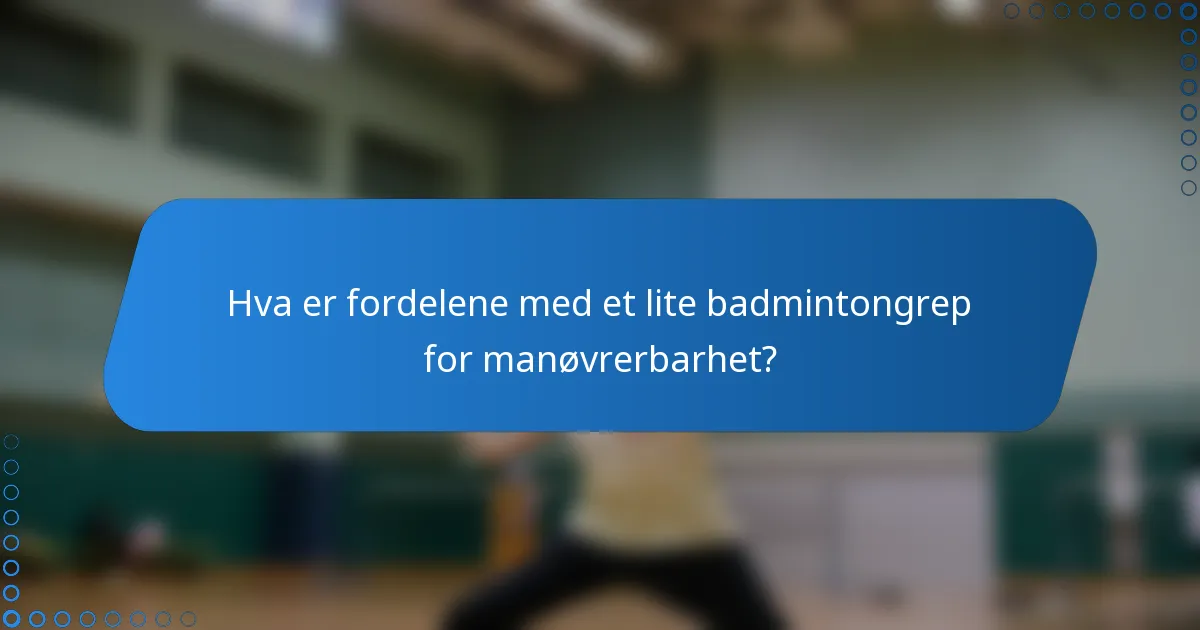 Hva er fordelene med et lite badmintongrep for manøvrerbarhet?